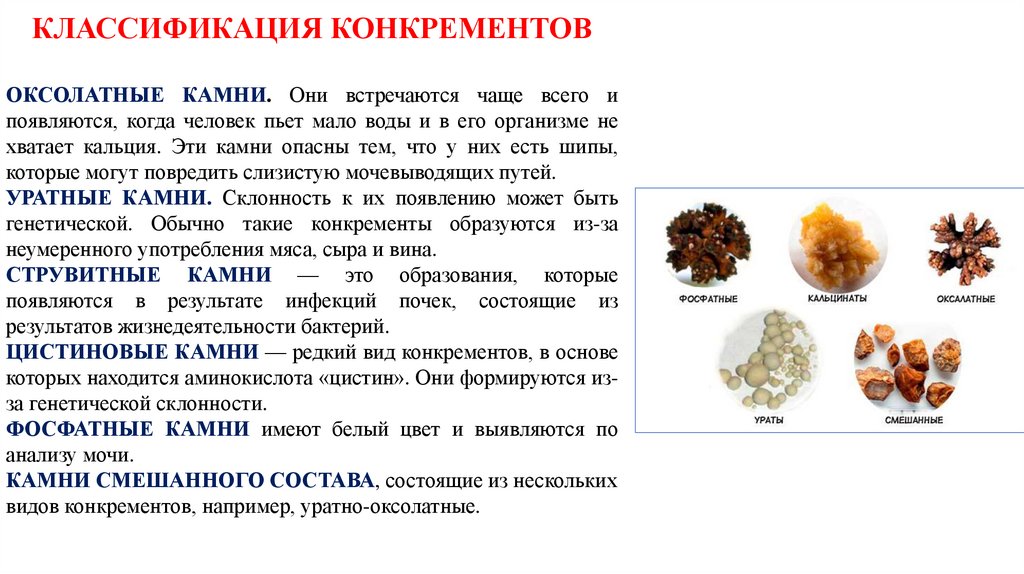 КЛАССИФИКАЦИЯ КОНКРЕМЕНТОВ

ОКСОЛАТНЫЕ КАМНИ. Они встречаются чаще всего и появляются, когда человек пьет мало воды и в его организме не хватает кальция. Эти камни опасны тем, что у них есть шипы, которые могут повредить слизистую мочевыводящих путей.

УРАТНЫЕ КАМНИ. Склонность к их появлению может быть генетической. Обычно такие конкременты образуются из-за неумеренного употребления мяса, сыра и вина.

СТРУВИТНЫЕ КАМНИ — это образования, которые появляются в результате инфекций почек, состоящие из результатов жизнедеятельности бактерий.

ЦИСТИНОВЫЕ КАМНИ — редкий вид конкрементов, в основе которых находится аминокислота «цистин». Они формируются из-за генетической склонности.

ФОСФАТНЫЕ КАМНИ имеют белый цвет и выявляются по анализу мочи.

КАМНИ СМЕШАННОГО СОСТАВА, состоящие из нескольких видов конкрементов, например, уратно-оксолатные.

ФОСФАТНЫЕ

КАЛЬЦИНАТЫ

ОКСАЛАТНЫЕ

УРАТЫ

СМЕШАННЫЕ